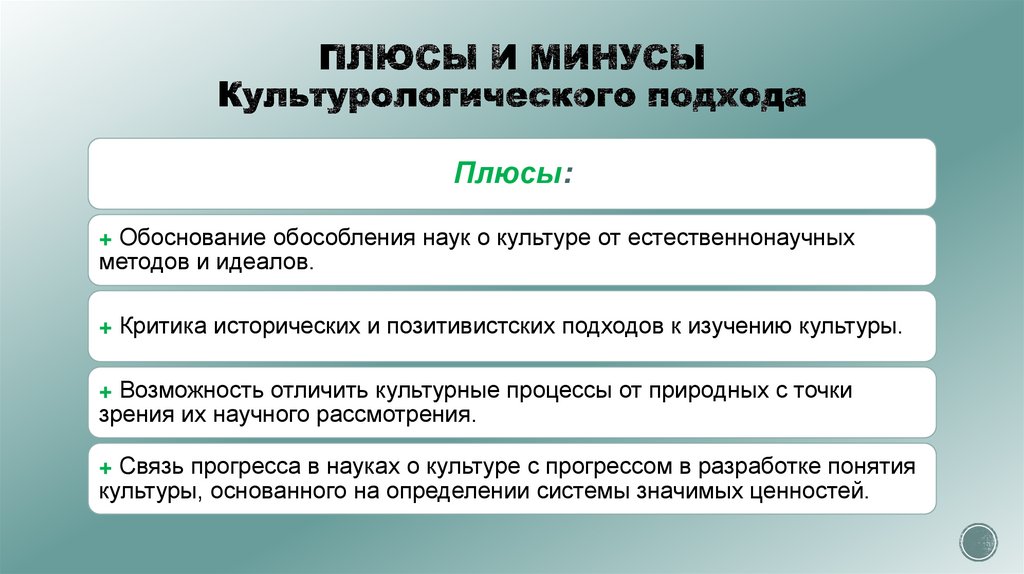 ПЛЮСЫ И МИНУСЫ
Культурологического подхода

Плюсы:

+ Обоснование обособления наук о культуре от естественнонаучных методов и идеалов.

+ Критика исторических и позитивистских подходов к изучению культуры.

+ Возможность отличить культурные процессы от природных с точки зрения их научного рассмотрения.

+ Связь прогресса в науках о культуре с прогрессом в разработке понятия культуры, основанного на определении системы значимых ценностей.